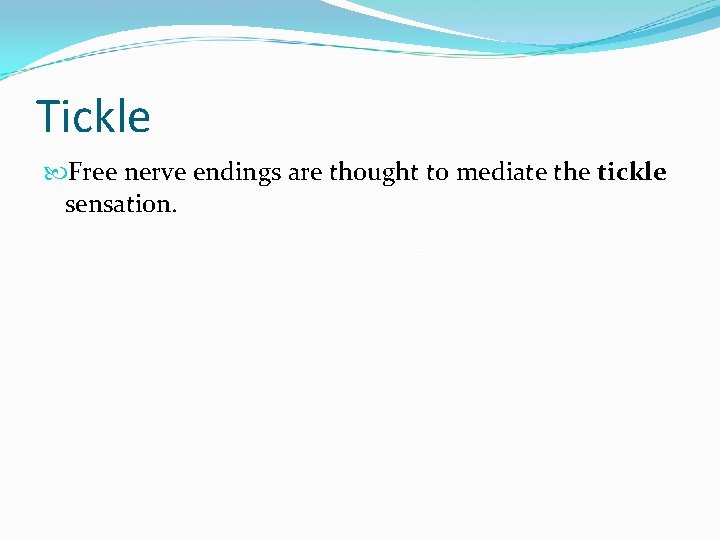 Tickle

Free nerve endings are thought to mediate the tickle sensation.